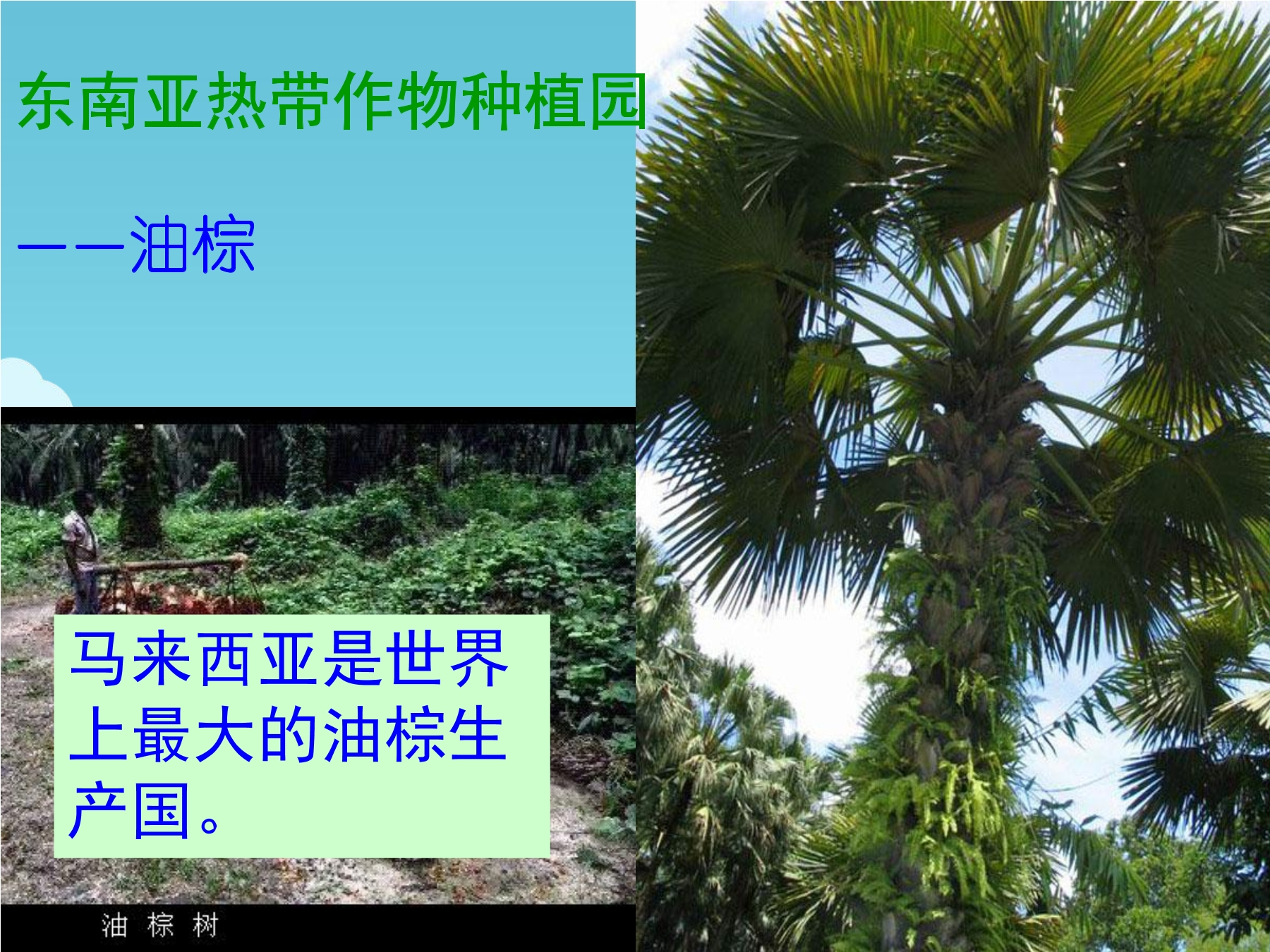 东南亚热带作物种植园

——油棕

马来西亚是世界上最大的油棕生产国。

油 棕 树